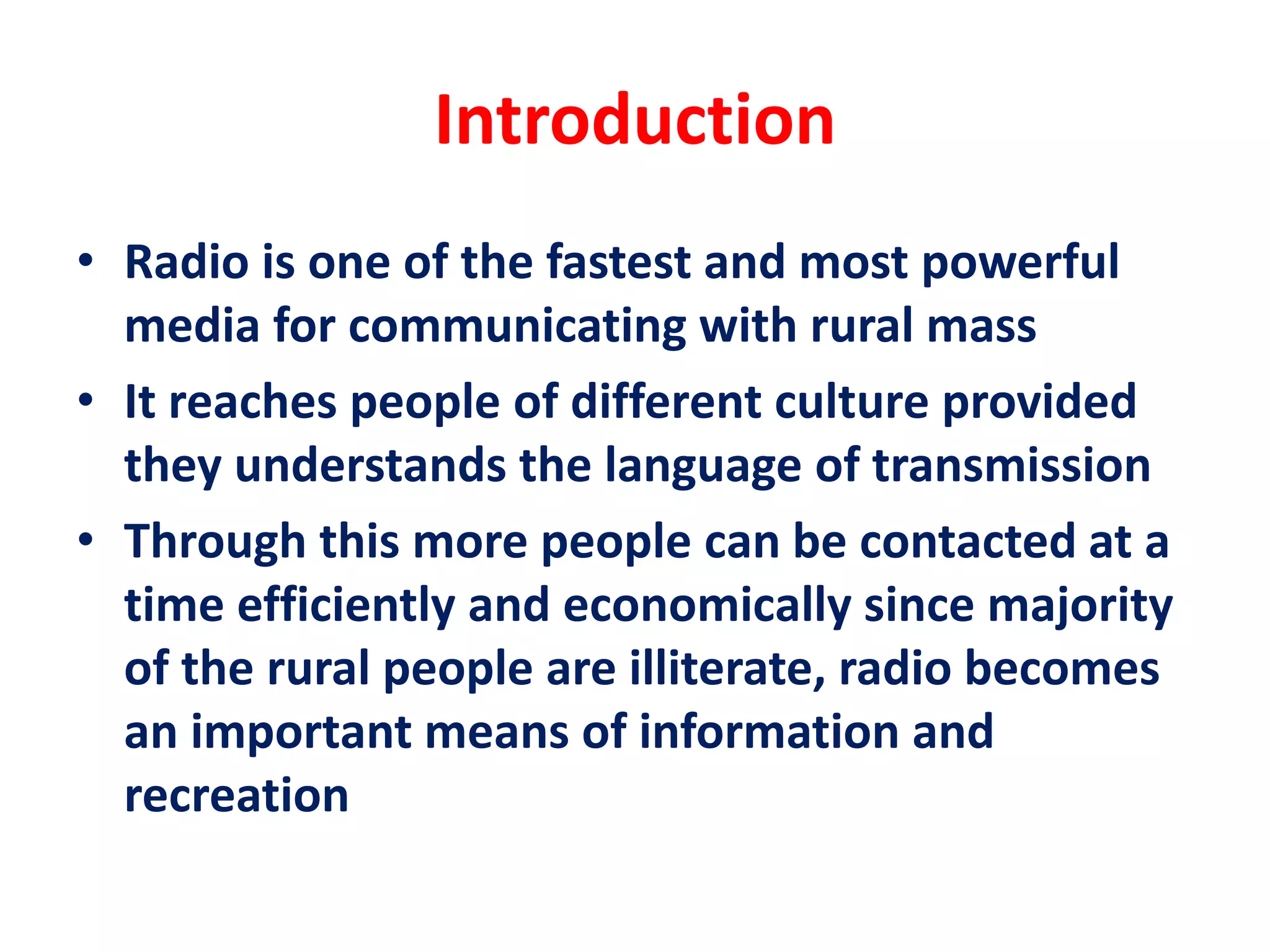 Introduction

• Radio is one of the fastest and most powerful media for communicating with rural mass
• It reaches people of different culture provided they understands the language of transmission
• Through this more people can be contacted at a time efficiently and economically since majority of the rural people are illiterate, radio becomes an important means of information and recreation